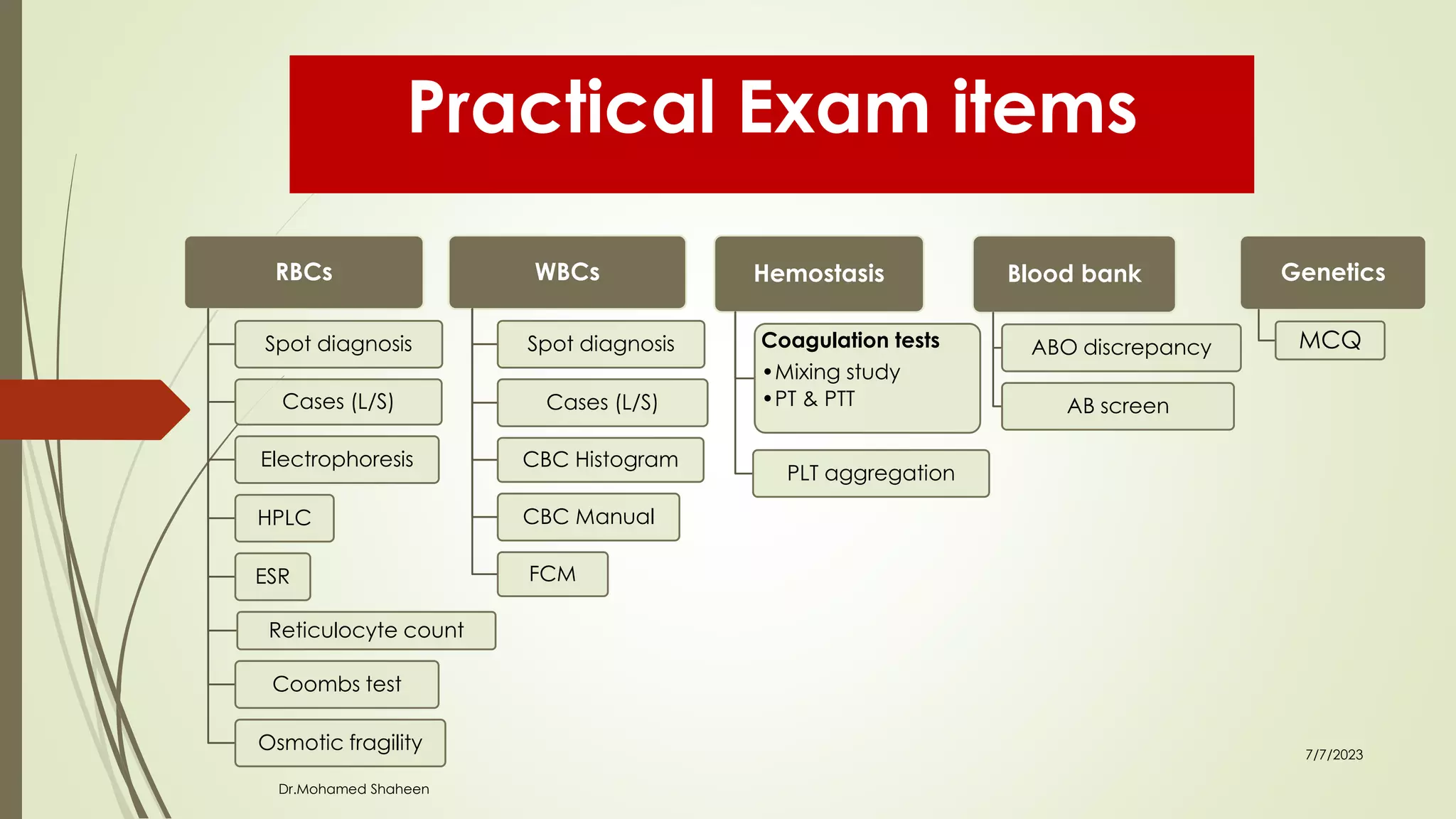 Practical Exam items

RBCs

Spot diagnosis

Cases (L/S)

Electrophoresis

HPLC

ESR

Reticulocyte count

Coombs test

Osmotic fragility

WBCs

Spot diagnosis

Cases (L/S)

CBC Histogram

CBC Manual

FCM

Hemostasis

Coagulation tests
• Mixing study
• PT & PTT

PLT aggregation

Blood bank

ABO discrepancy

AB screen

Genetics

MCQ

7/7/2023

Dr.Mohamed Shaheen